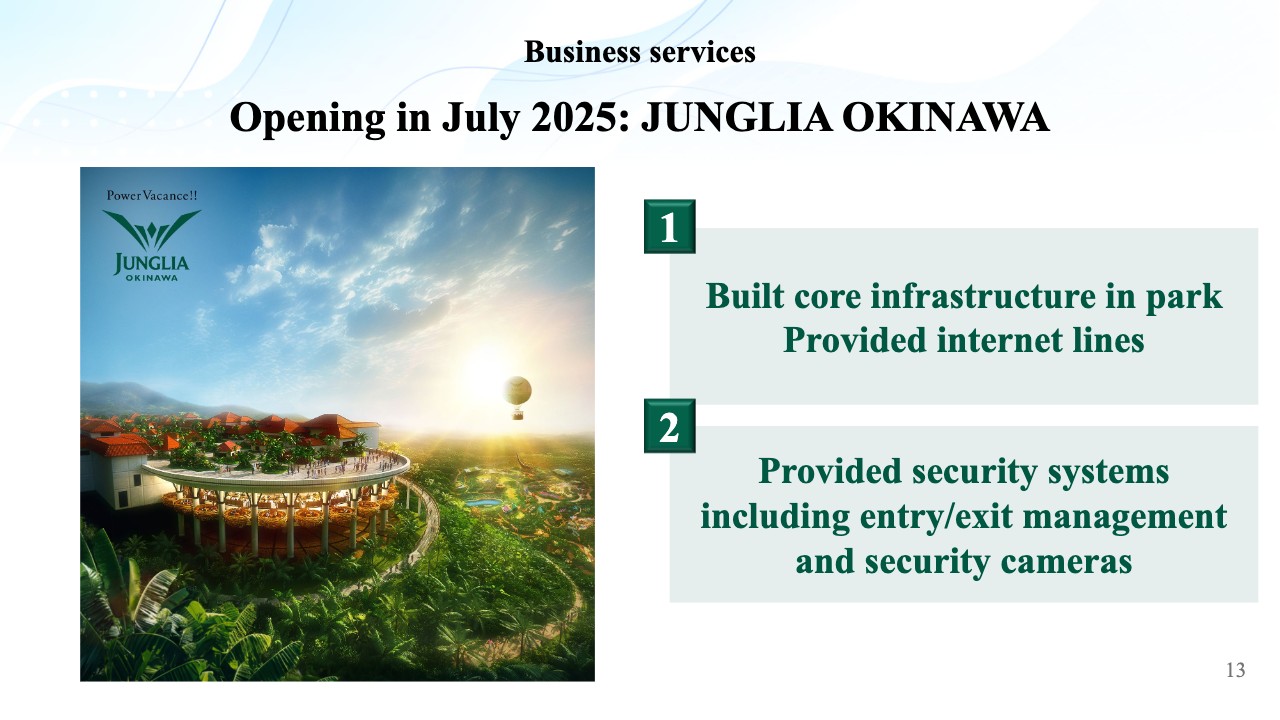 Business services

Opening in July 2025: JUNGLIA OKINAWA

Power Vacance!!
JUNGLIA
OKINAWA

1

Built core infrastructure in park
Provided internet lines

2

Provided security systems including entry/exit management and security cameras

13